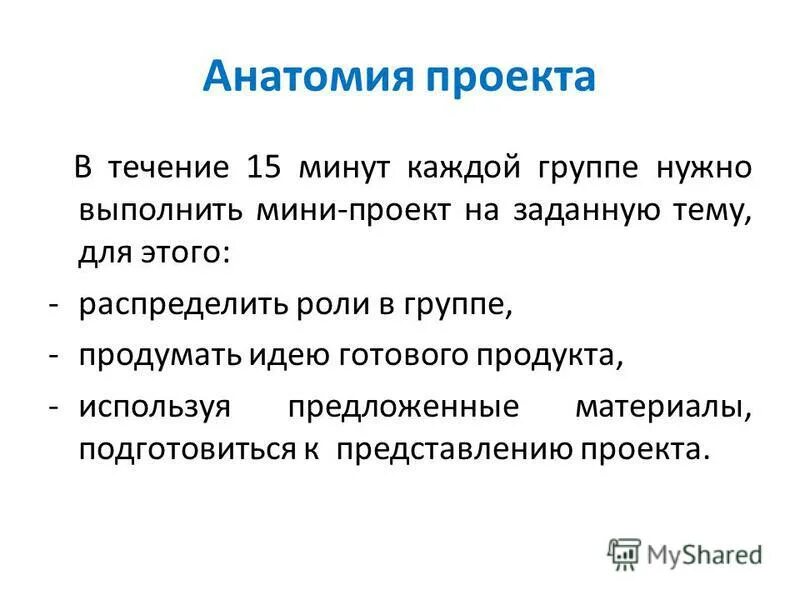 Анатомия проекта

В течение 15 минут каждой группе нужно выполнить мини-проект на заданную тему, для этого:

- распределить роли в группе,
- продумать идею готового продукта,
- используя предложенные материалы, подготовиться к представлению проекта.

MyShared